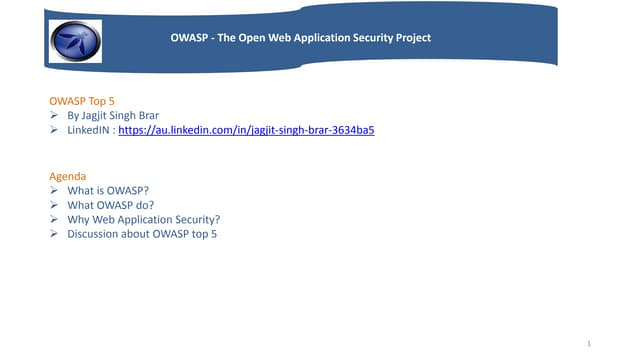 OWASP - The Open Web Application Security Project

OWASP Top 5
➢ By Jagjit Singh Brar
➢ LinkedIN : https://au.linkedin.com/in/jagjit-singh-brar-3634ba5

Agenda
➢ What is OWASP?
➢ What OWASP do?
➢ Why Web Application Security?
➢ Discussion about OWASP top 5

1